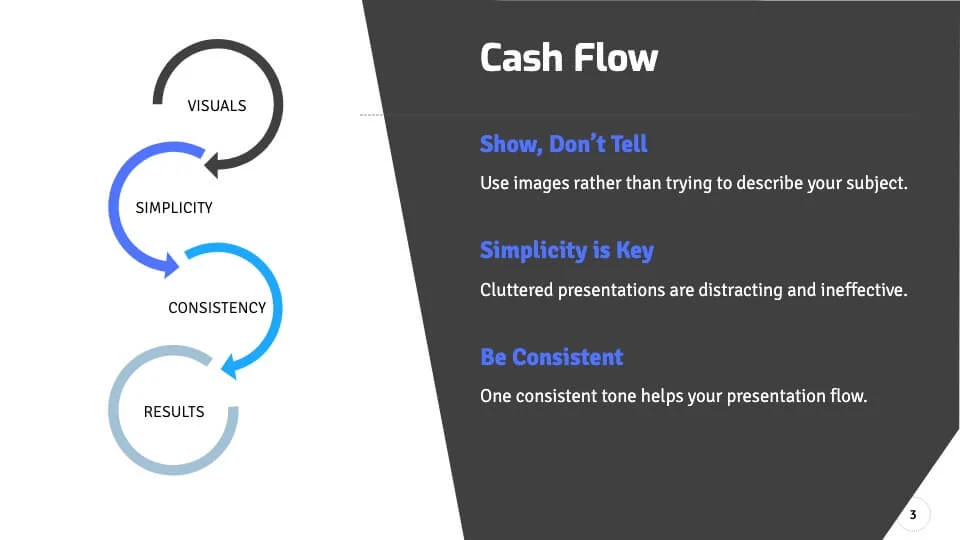 VISUALS

SIMPLICITY

CONSISTENCY

RESULTS

Cash Flow

Show, Don't Tell

Use images rather than trying to describe your subject.

Simplicity is Key

Cluttered presentations are distracting and ineffective.

Be Consistent

One consistent tone helps your presentation flow.

3